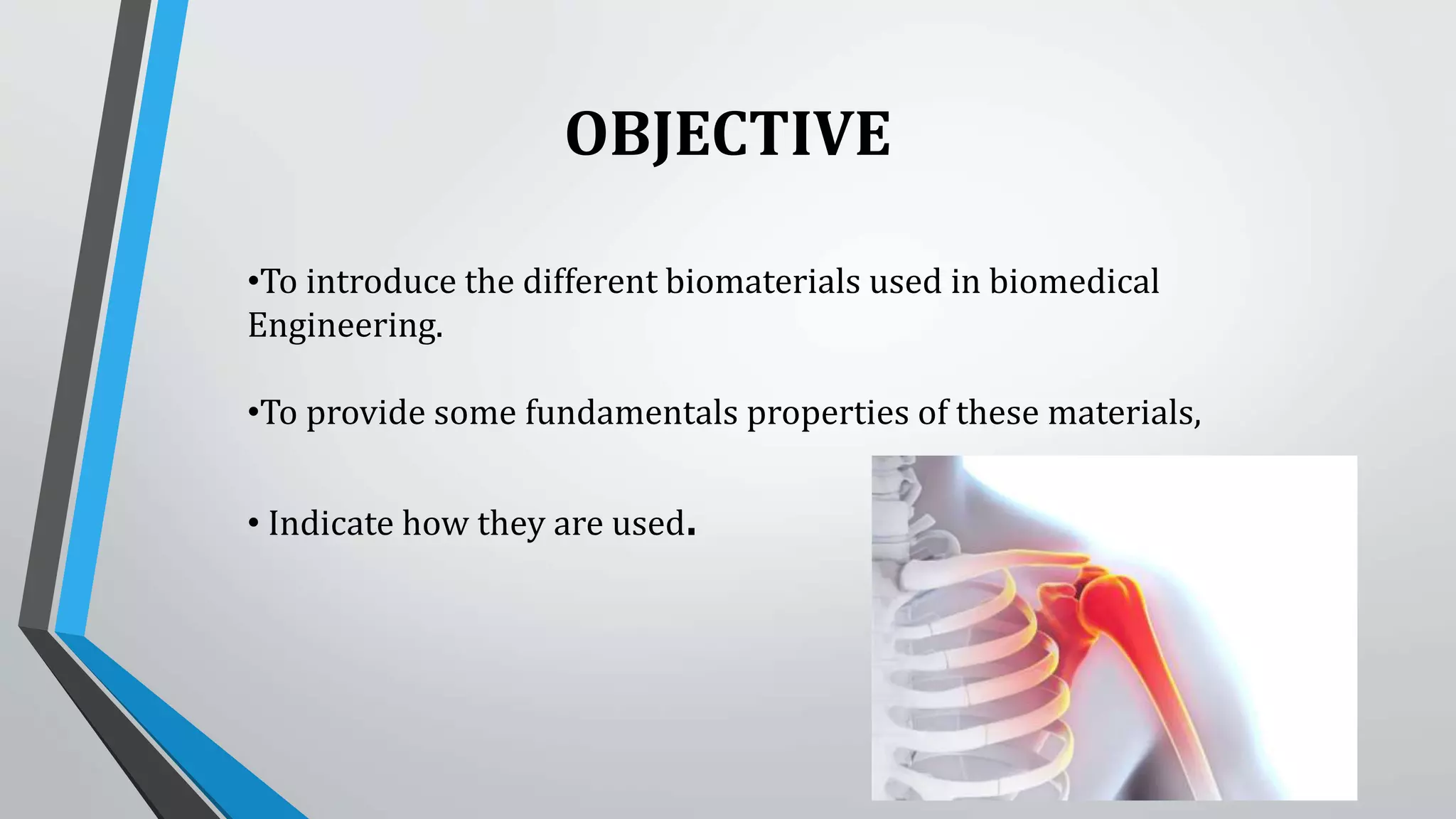 OBJECTIVE

•To introduce the different biomaterials used in biomedical Engineering.

•To provide some fundamentals properties of these materials,

• Indicate how they are used.